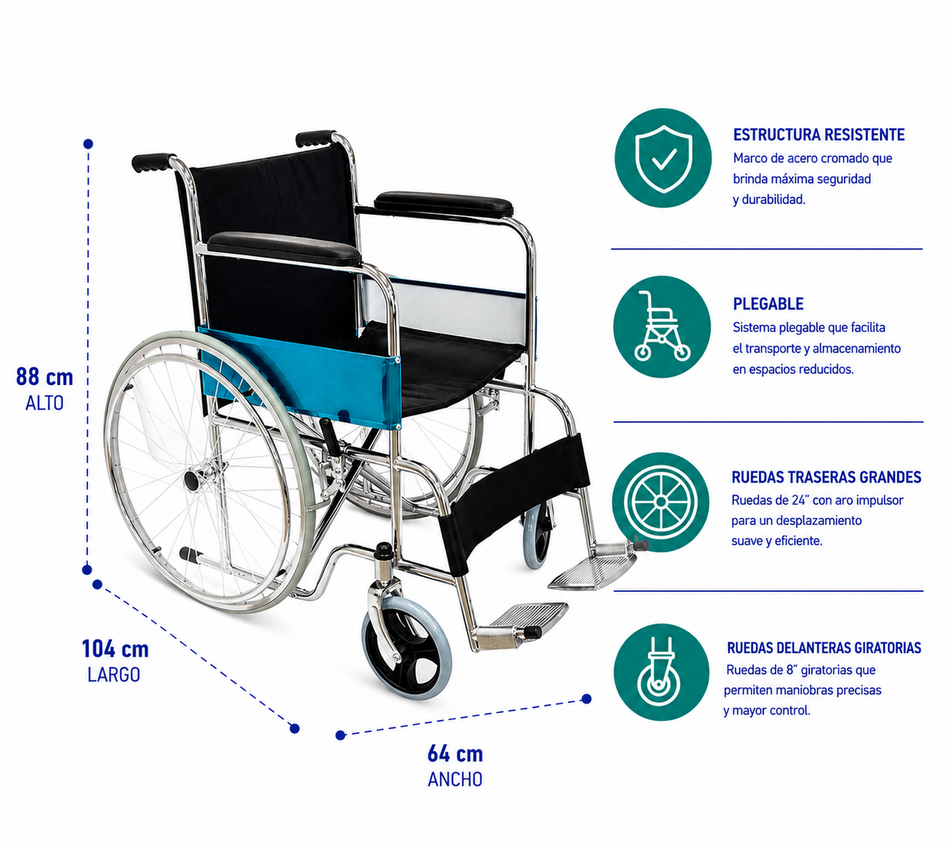 88 cm
ALTO

104 cm
LARGO

64 cm
ANCHO

ESTRUCTURA RESISTENTE
Marco de acero cromado que brinda máxima seguridad y durabilidad.

PLEGABLE
Sistema plegable que facilita el transporte y almacenamiento en espacios reducidos.

RUEDAS TRASERAS GRANDES
Ruedas de 24" con aro impulsor para un desplazamiento suave y eficiente.

RUEDAS DELANTERAS GIRATORIAS
Ruedas de 8" giratorias que permiten maniobras precisas y mayor control.